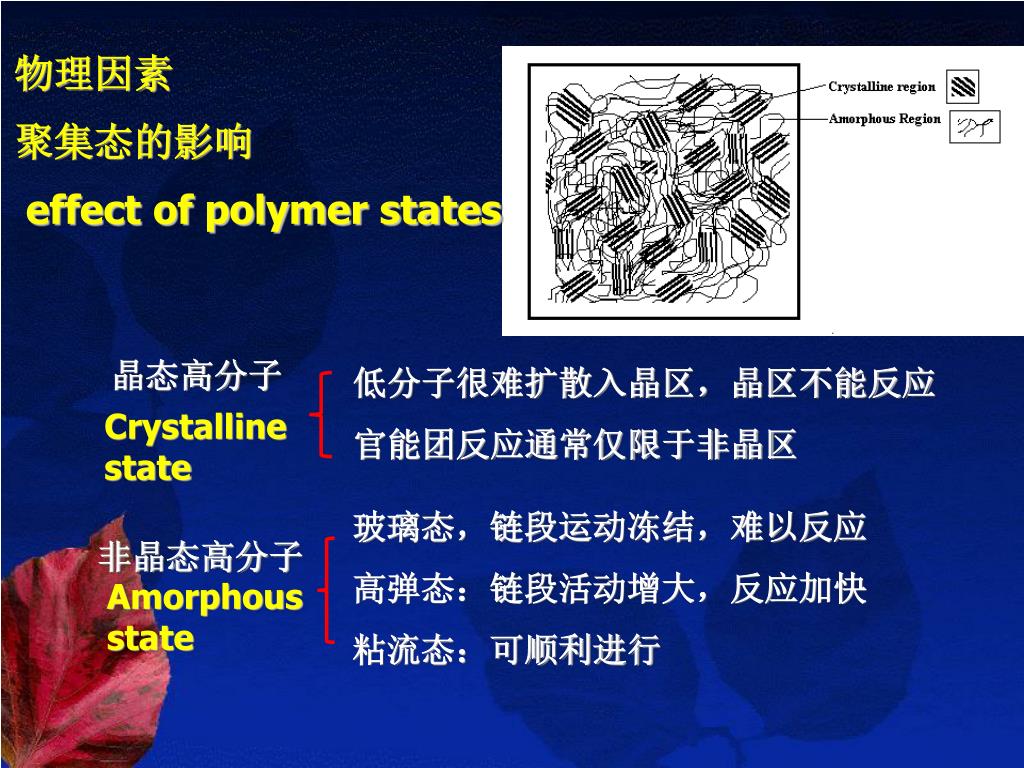 物理因素

聚集态的影响

effect of polymer states

Crystalline region

Amorphous Region

晶态高分子
Crystalline state

低分子很难扩散入晶区，晶区不能反应

官能团反应通常仅限于非晶区

非晶态高分子
Amorphous state

玻璃态，链段运动冻结，难以反应

高弹态：链段活动增大，反应加快

粘流态：可顺利进行